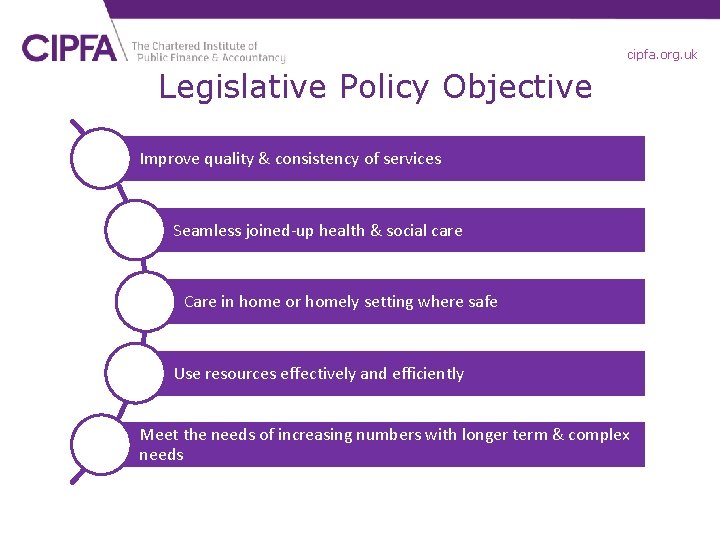 CIPFA The Chartered Institute of Public Finance & Accountancy

cipfa.org.uk

Legislative Policy Objective

Improve quality & consistency of services

Seamless joined-up health & social care

Care in home or homely setting where safe

Use resources effectively and efficiently

Meet the needs of increasing numbers with longer term & complex needs